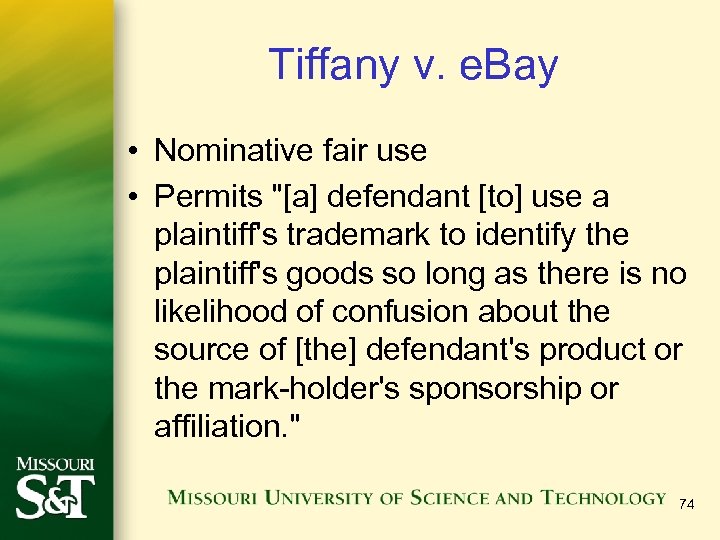 Tiffany v. eBay

• Nominative fair use
• Permits "[a] defendant [to] use a plaintiff's trademark to identify the plaintiff's goods so long as there is no likelihood of confusion about the source of [the] defendant's product or the mark-holder's sponsorship or affiliation."

MISSOURI S&T

MISSOURI UNIVERSITY OF SCIENCE AND TECHNOLOGY

74